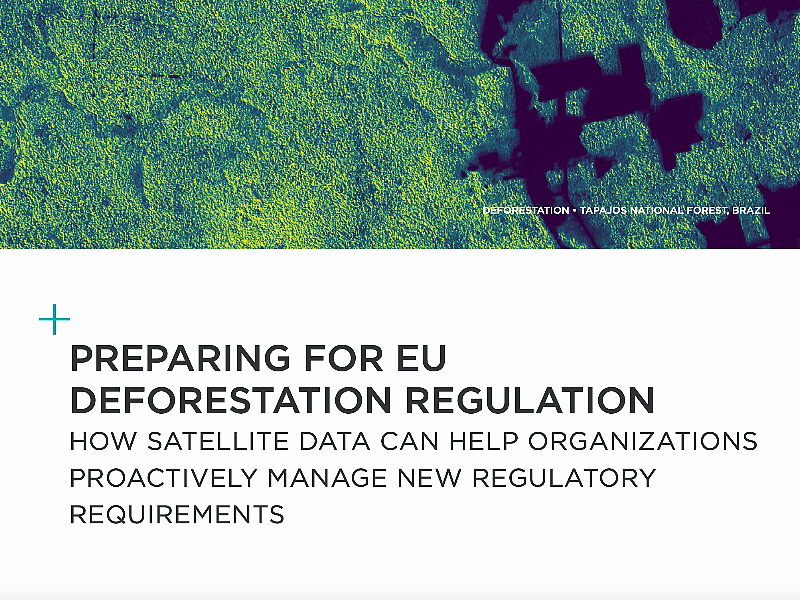 DEFORESTATION • TAPAJOS NATIONAL FOREST, BRAZIL

PREPARING FOR EU DEFORESTATION REGULATION

HOW SATELLITE DATA CAN HELP ORGANIZATIONS PROACTIVELY MANAGE NEW REGULATORY REQUIREMENTS